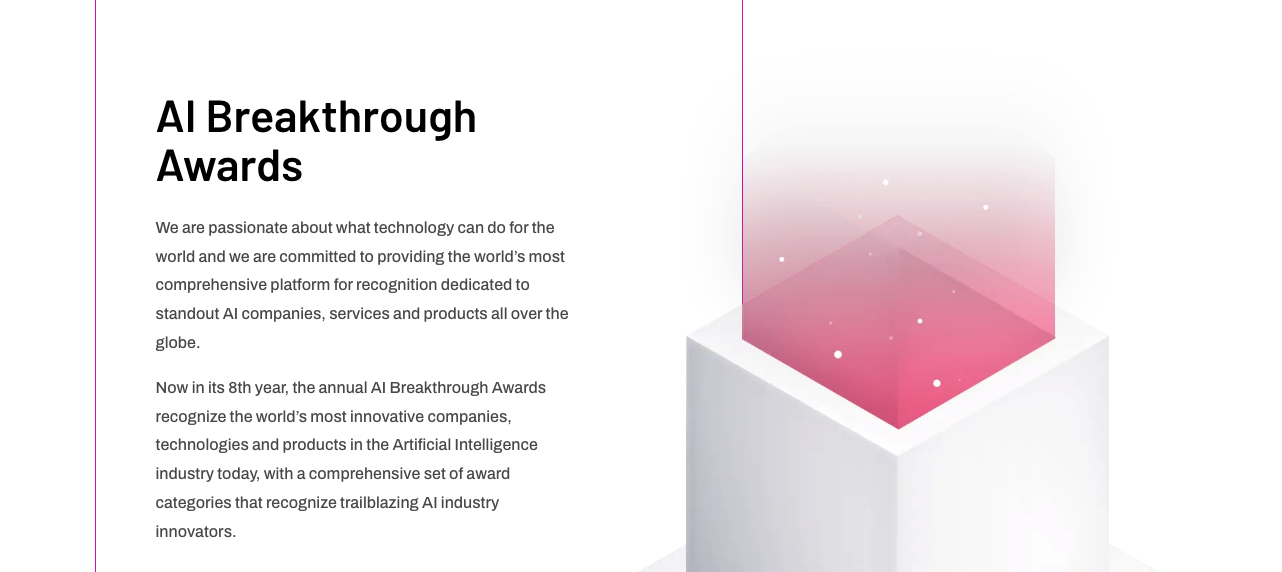 AI Breakthrough Awards

We are passionate about what technology can do for the world and we are committed to providing the world's most comprehensive platform for recognition dedicated to standout AI companies, services and products all over the globe.

Now in its 8th year, the annual AI Breakthrough Awards recognize the world's most innovative companies, technologies and products in the Artificial Intelligence industry today, with a comprehensive set of award categories that recognize trailblazing AI industry innovators.